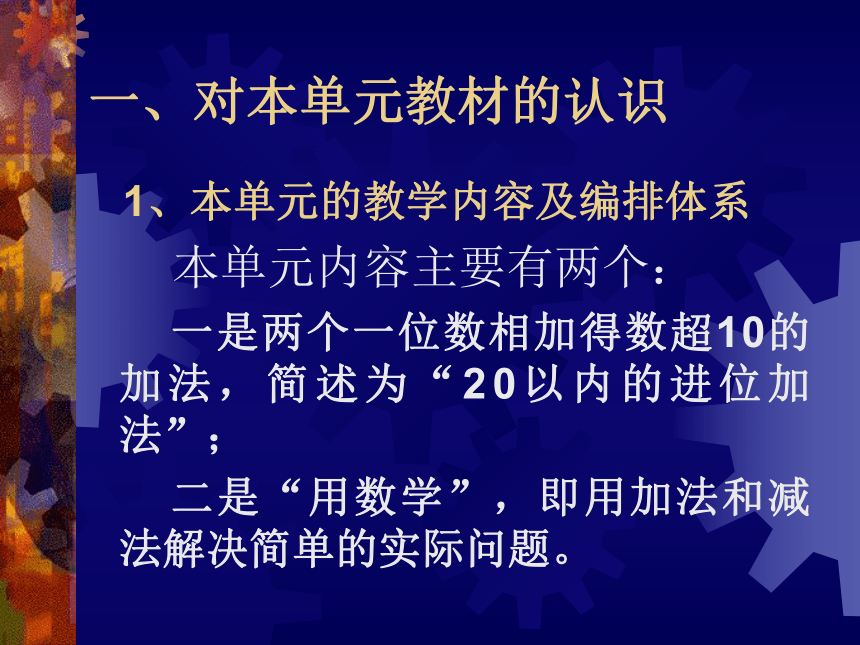 一、对本单元教材的认识

1、本单元的教学内容及编排体系

本单元内容主要有两个：

一是两个一位数相加得数超10的加法，简述为“20以内的进位加法”；

二是“用数学”，即用加法和减法解决简单的实际问题。